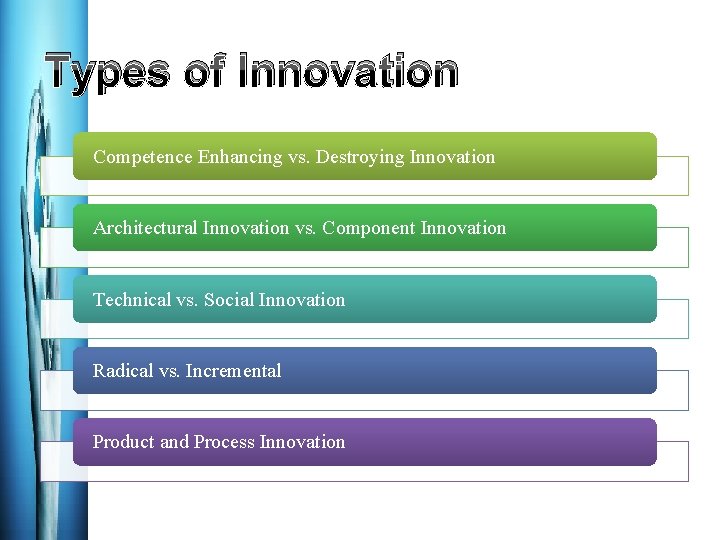 Types of Innovation

Competence Enhancing vs. Destroying Innovation

Architectural Innovation vs. Component Innovation

Technical vs. Social Innovation

Radical vs. Incremental

Product and Process Innovation